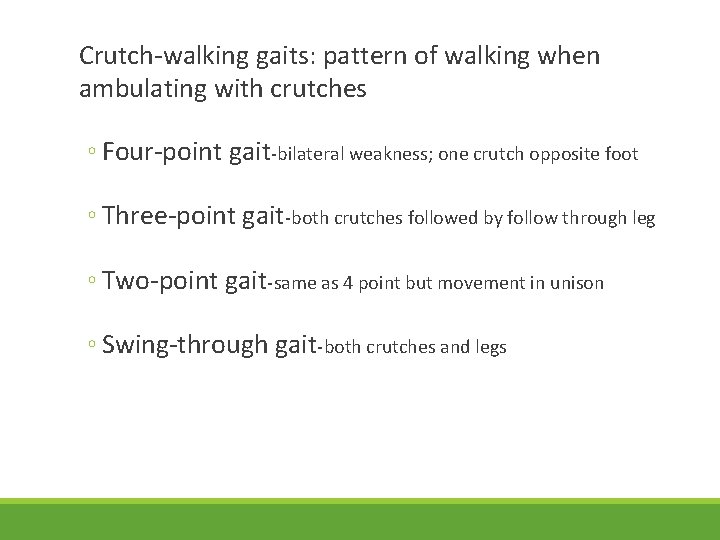 Crutch-walking gaits: pattern of walking when ambulating with crutches

◦ Four-point gait-bilateral weakness; one crutch opposite foot

◦ Three-point gait-both crutches followed by follow through leg

◦ Two-point gait-same as 4 point but movement in unison

◦ Swing-through gait-both crutches and legs